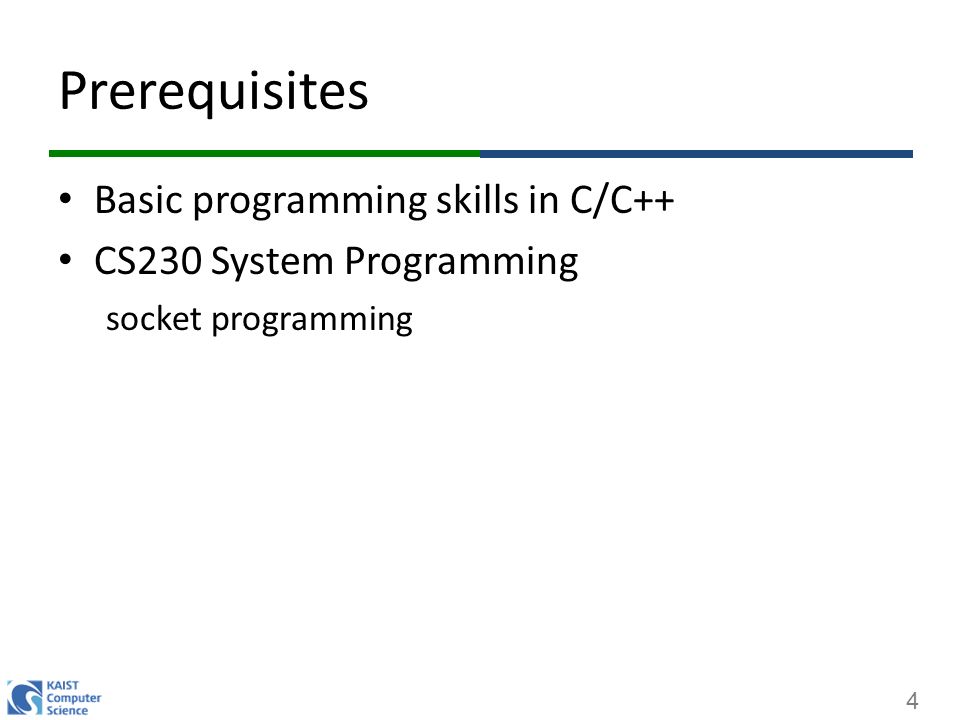 Prerequisites

• Basic programming skills in C/C++
• CS230 System Programming
socket programming

KAIST Computer Science

4